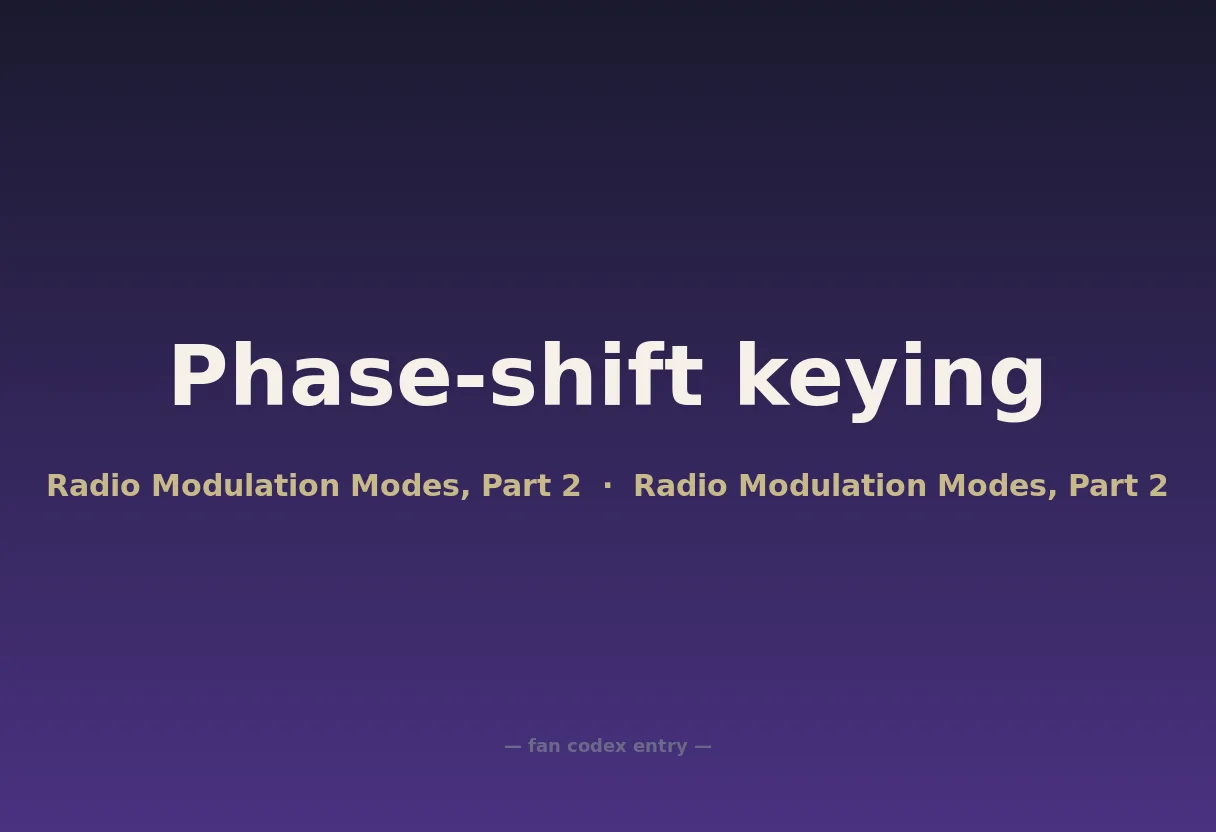 Phase-shift keying

Radio Modulation Modes, Part 2 · Radio Modulation Modes, Part 2

— fan codex entry —